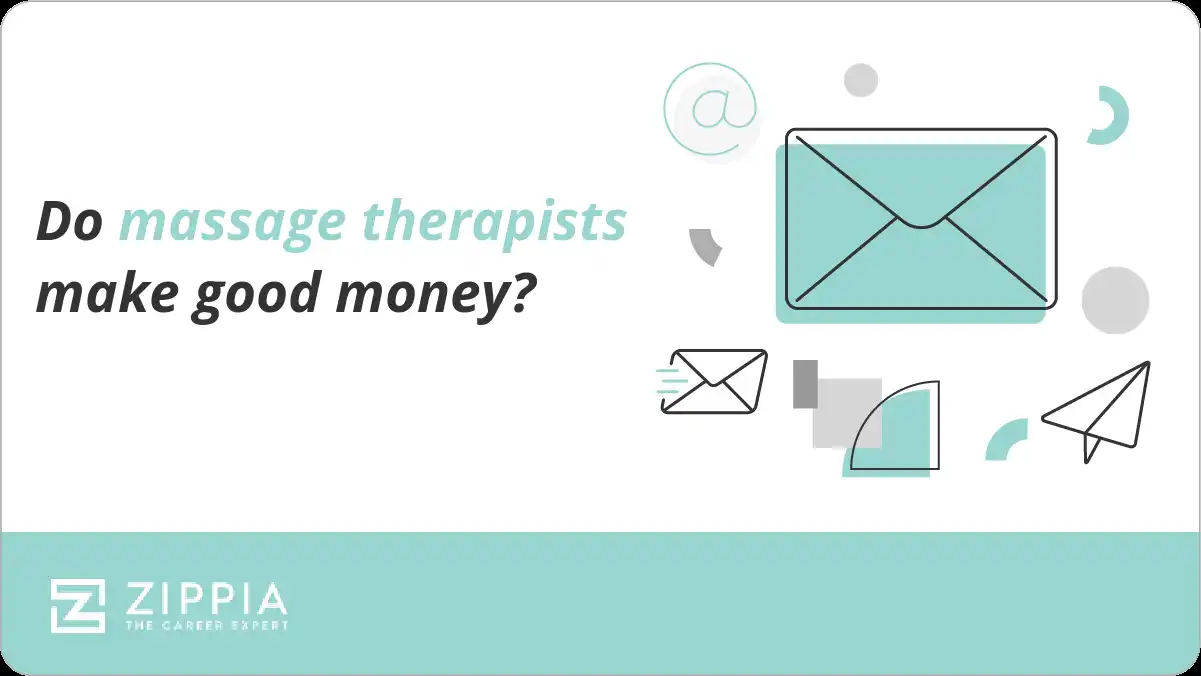 Do massage therapists make good money?

@

ZIPPIA
THE CAREER EXPERT